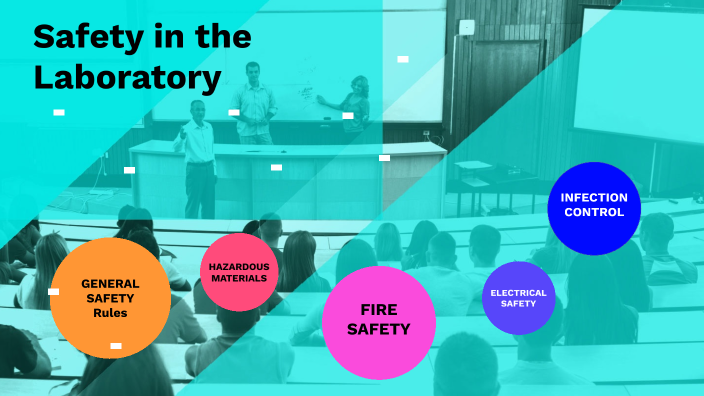 Safety in the Laboratory

GENERAL SAFETY Rules

HAZARDOUS MATERIALS

FIRE SAFETY

ELECTRICAL SAFETY

INFECTION CONTROL